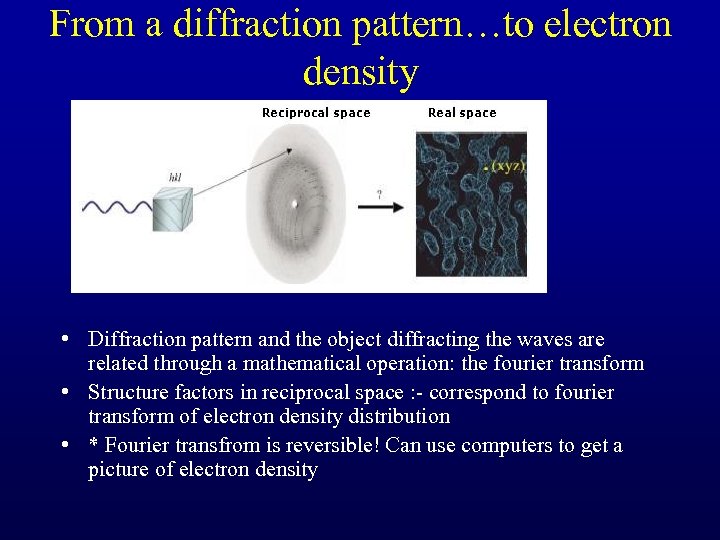 From a diffraction pattern…to electron density

Reciprocal space

Real space

hkl

?

(xyz)

• Diffraction pattern and the object diffracting the waves are related through a mathematical operation: the fourier transform

• Structure factors in reciprocal space :- correspond to fourier transform of electron density distribution

• * Fourier transfrom is reversible! Can use computers to get a picture of electron density